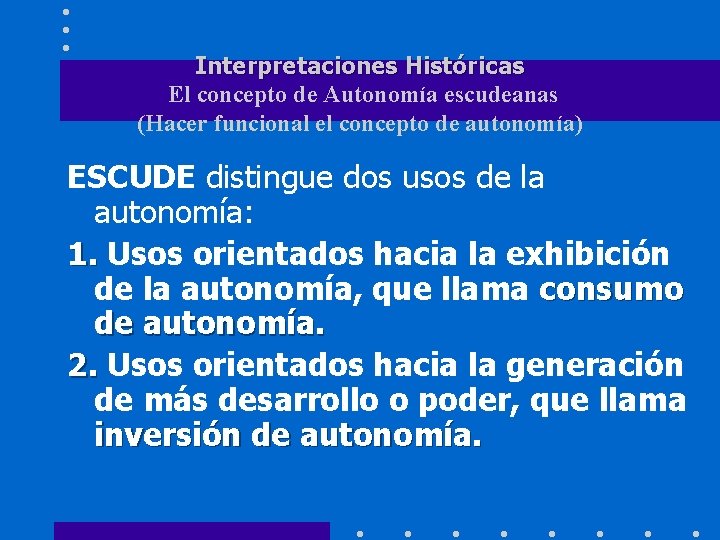 Interpretaciones Históricas
El concepto de Autonomía escudeanas
(Hacer funcional el concepto de autonomía)

ESCUDE distingue dos usos de la autonomía:

1. Usos orientados hacia la exhibición de la autonomía, que llama consumo de autonomía.

2. Usos orientados hacia la generación de más desarrollo o poder, que llama inversión de autonomía.